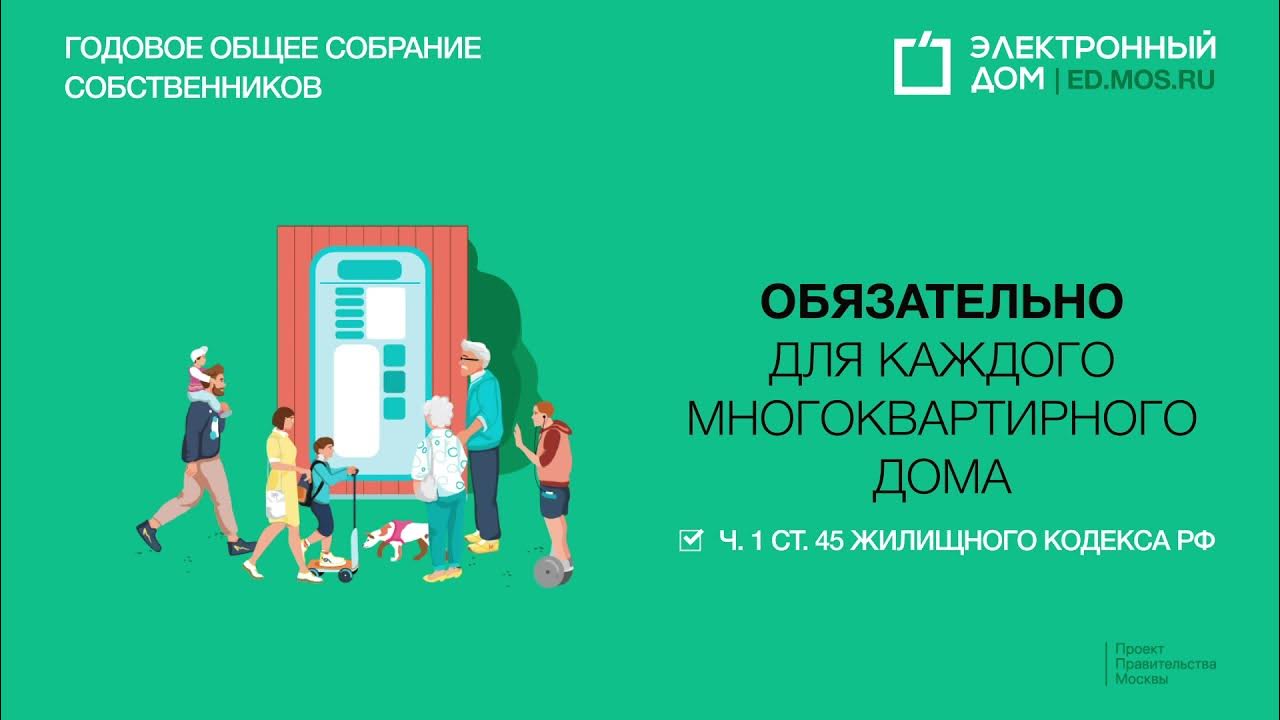 ГОДОВОЕ ОБЩЕЕ СОБРАНИЕ СОБСТВЕННИКОВ

ЭЛЕКТРОННЫЙ ДОМ | ED.MOS.RU

ОБЯЗАТЕЛЬНО
ДЛЯ КАЖДОГО МНОГОКВАРТИРНОГО ДОМА

Ч. 1 СТ. 45 ЖИЛИЩНОГО КОДЕКСА РФ

Проект Правительства Москвы